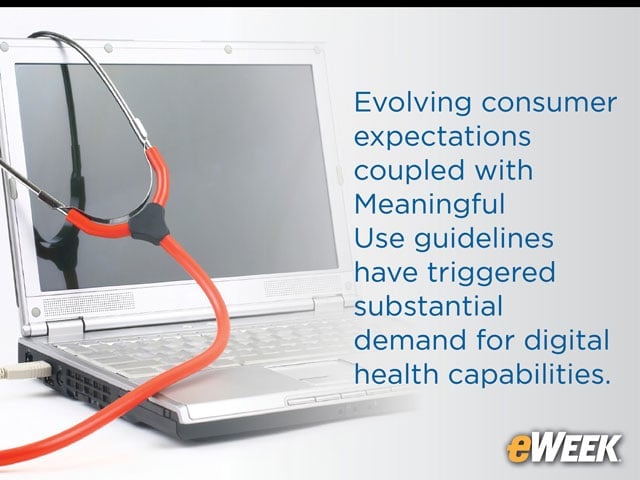 Evolving consumer expectations coupled with Meaningful Use guidelines have triggered substantial demand for digital health capabilities.

eWEEK